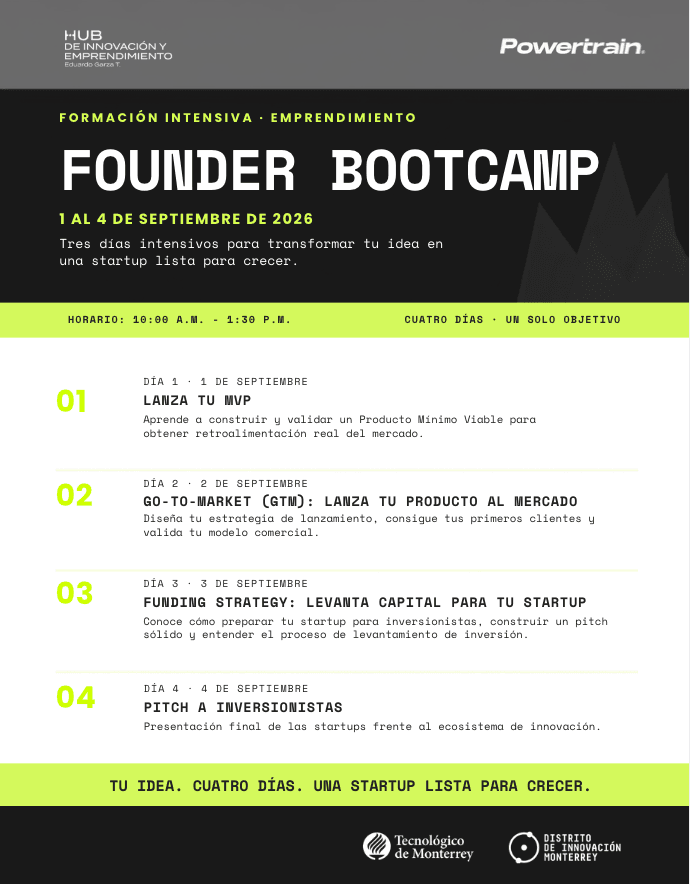 HUB
DE INNOVACIÓN Y EMPRENDIMIENTO
Eduardo Garza T.

Powertrain.

FORMACIÓN INTENSIVA · EMPRENDIMIENTO

FOUNDER BOOTCAMP

1 AL 4 DE SEPTIEMBRE DE 2026

Tres días intensivos para transformar tu idea en una startup lista para crecer.

HORARIO: 10:00 A.M. - 1:30 P.M.

CUATRO DÍAS · UN SOLO OBJETIVO

01
DÍA 1 · 1 DE SEPTIEMBRE
LANZA TU MVP
Aprende a construir y validar un Producto Mínimo Viable para obtener retroalimentación real del mercado.

02
DÍA 2 · 2 DE SEPTIEMBRE
GO-TO-MARKET (GTM): LANZA TU PRODUCTO AL MERCADO
Diseña tu estrategia de lanzamiento, consigue tus primeros clientes y valida tu modelo comercial.

03
DÍA 3 · 3 DE SEPTIEMBRE
FUNDING STRATEGY: LEVANTA CAPITAL PARA TU STARTUP
Conoce cómo preparar tu startup para inversionistas, construir un pitch sólido y entender el proceso de levantamiento de inversión.

04
DÍA 4 · 4 DE SEPTIEMBRE
PITCH A INVERSIONISTAS
Presentación final de las startups frente al ecosistema de innovación.

TU IDEA. CUATRO DÍAS. UNA STARTUP LISTA PARA CRECER.

Tecnológico de Monterrey

DISTRITO DE INNOVACIÓN MONTERREY